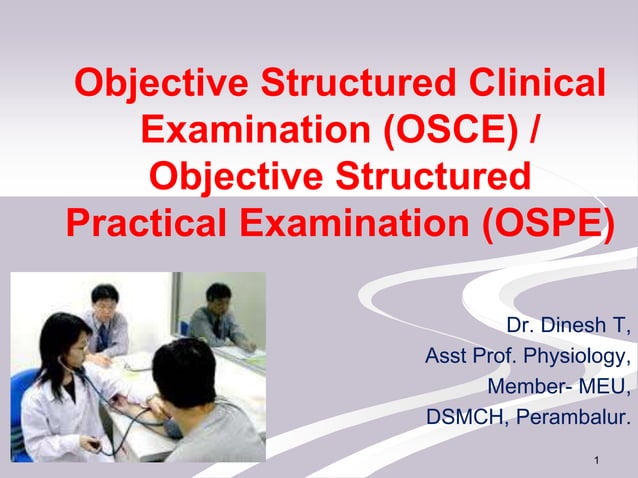 Objective Structured Clinical Examination (OSCE) / Objective Structured Practical Examination (OSPE)

Dr. Dinesh T,
Asst Prof. Physiology,
Member- MEU,
DSMCH, Perambalur.

1